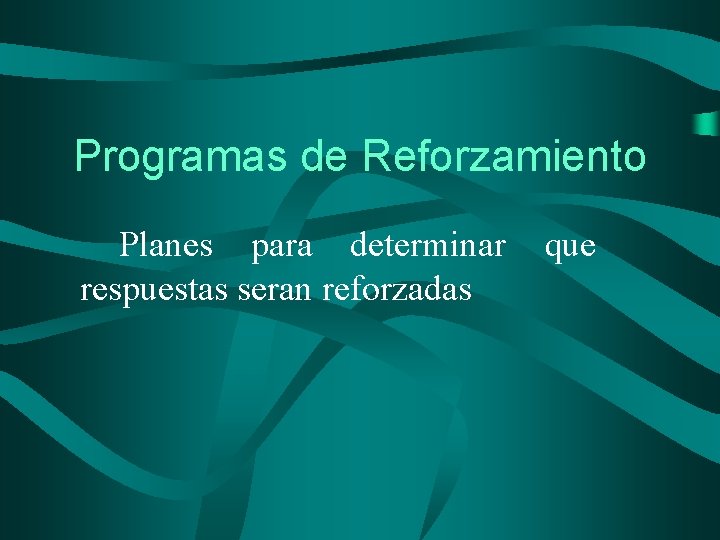 Programas de Reforzamiento

Planes para determinar que respuestas seran reforzadas